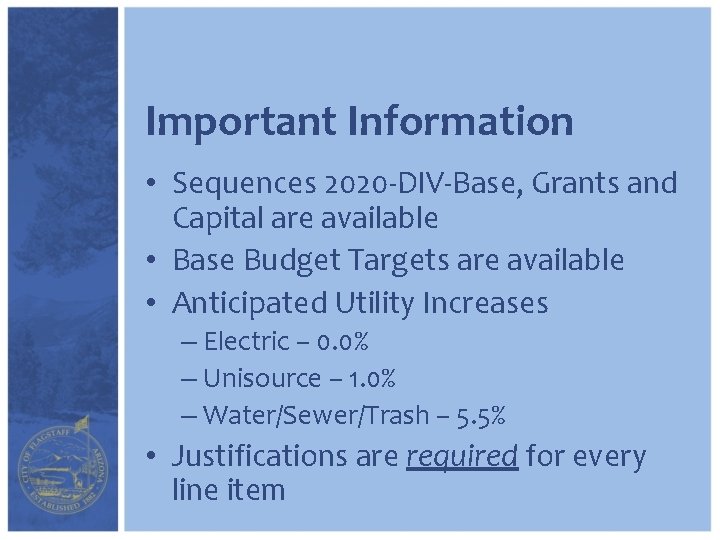 Important Information

• Sequences 2020-DIV-Base, Grants and Capital are available
• Base Budget Targets are available
• Anticipated Utility Increases
– Electric – 0.0%
– Unisource – 1.0%
– Water/Sewer/Trash – 5.5%
• Justifications are required for every line item

CITY OF FLAGSTAFF ARIZONA
ESTABLISHED 1882